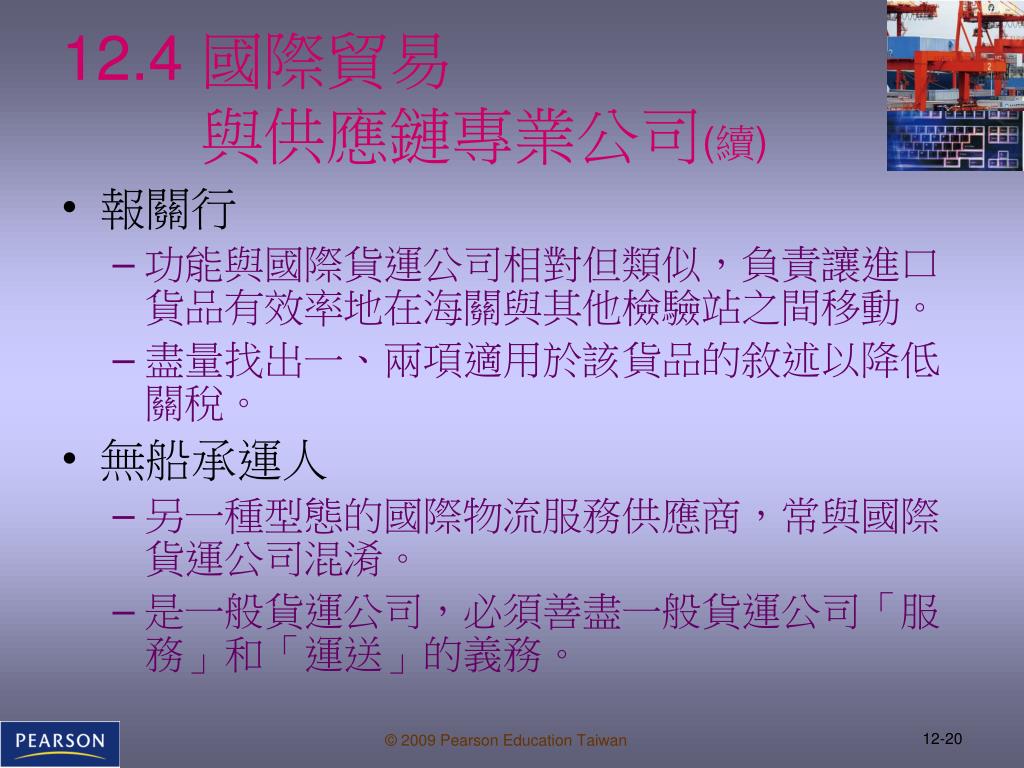 12.4 國際貿易
與供應鏈專業公司(續)

• 報關行
– 功能與國際貨運公司相對但類似，負責讓進口貨品有效率地在海關與其他檢驗站之間移動。
– 盡量找出一、兩項適用於該貨品的敘述以降低關稅。

• 無船承運人
– 另一種型態的國際物流服務供應商，常與國際貨運公司混淆。
– 是一般貨運公司，必須善盡一般貨運公司「服務」和「運送」的義務。

PEARSON

© 2009 Pearson Education Taiwan

12-20